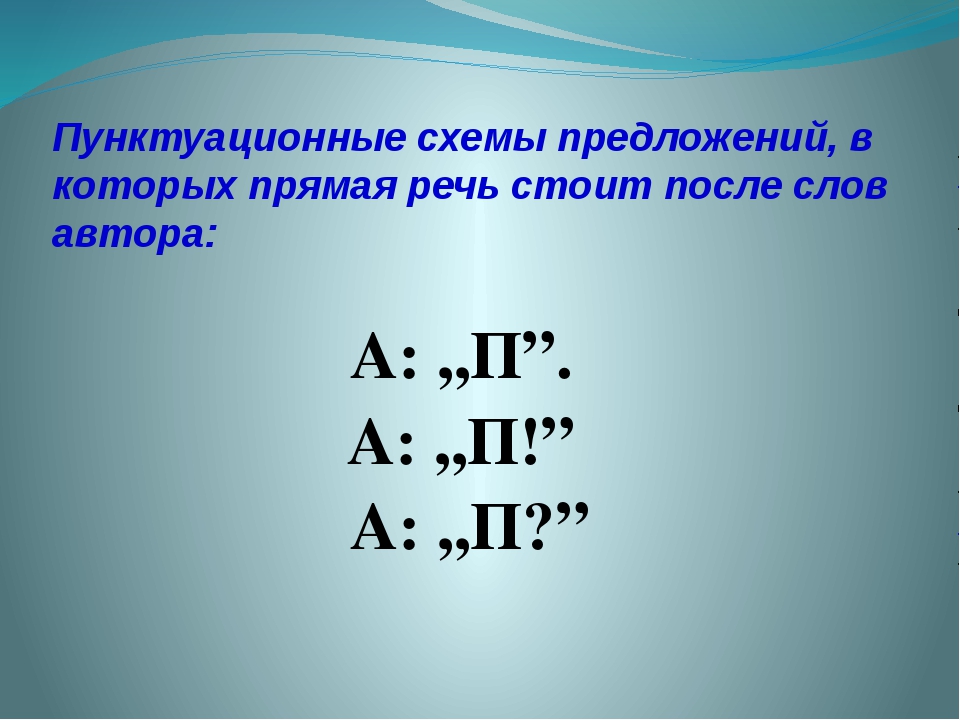 Пунктуационные схемы предложений, в которых прямая речь стоит после слов автора:

А: „П”.
А: „П!”
А: „П?”